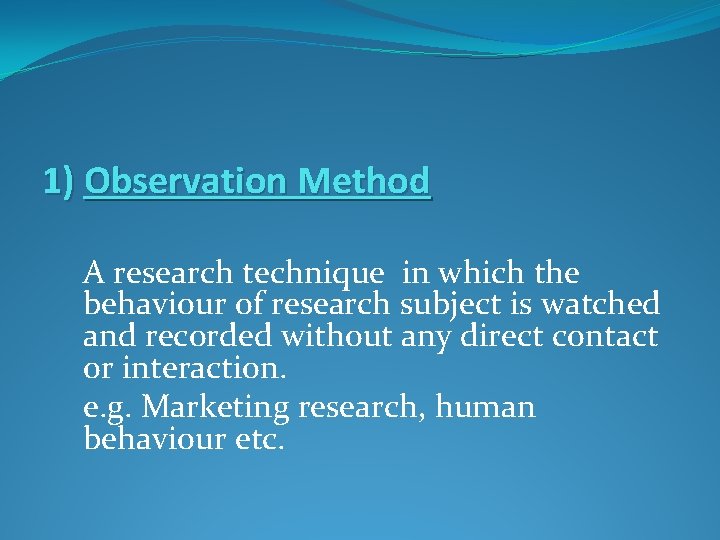 1) Observation Method

A research technique in which the behaviour of research subject is watched and recorded without any direct contact or interaction.

e.g. Marketing research, human behaviour etc.